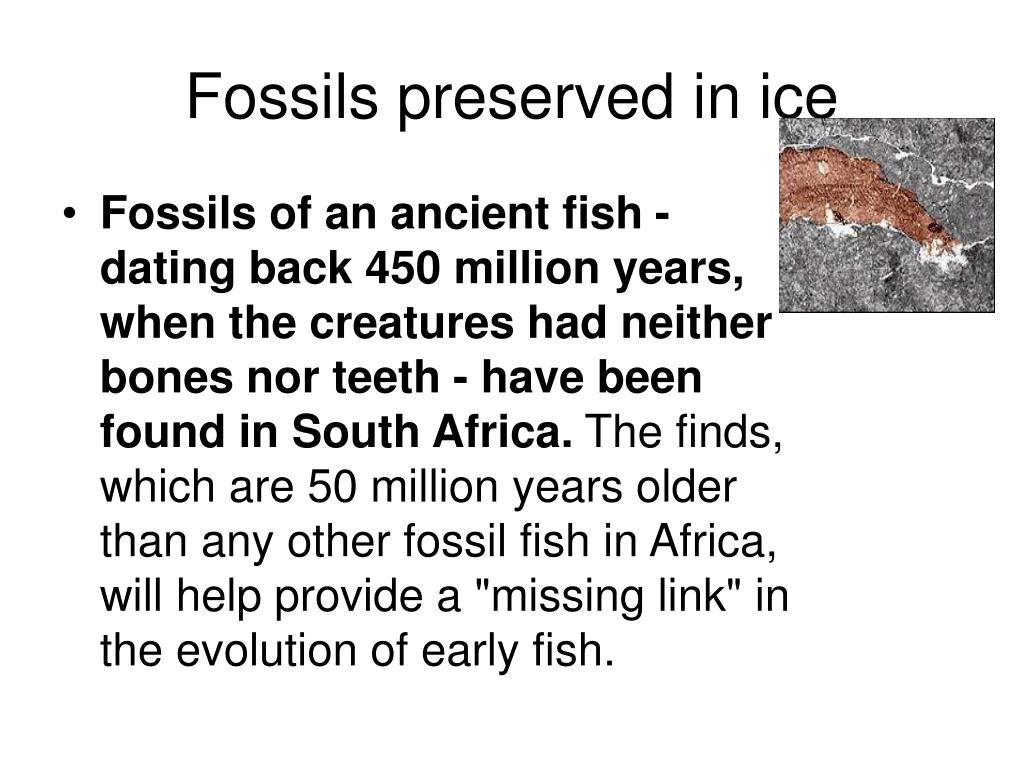 Fossils preserved in ice

• Fossils of an ancient fish - dating back 450 million years, when the creatures had neither bones nor teeth - have been found in South Africa. The finds, which are 50 million years older than any other fossil fish in Africa, will help provide a "missing link" in the evolution of early fish.